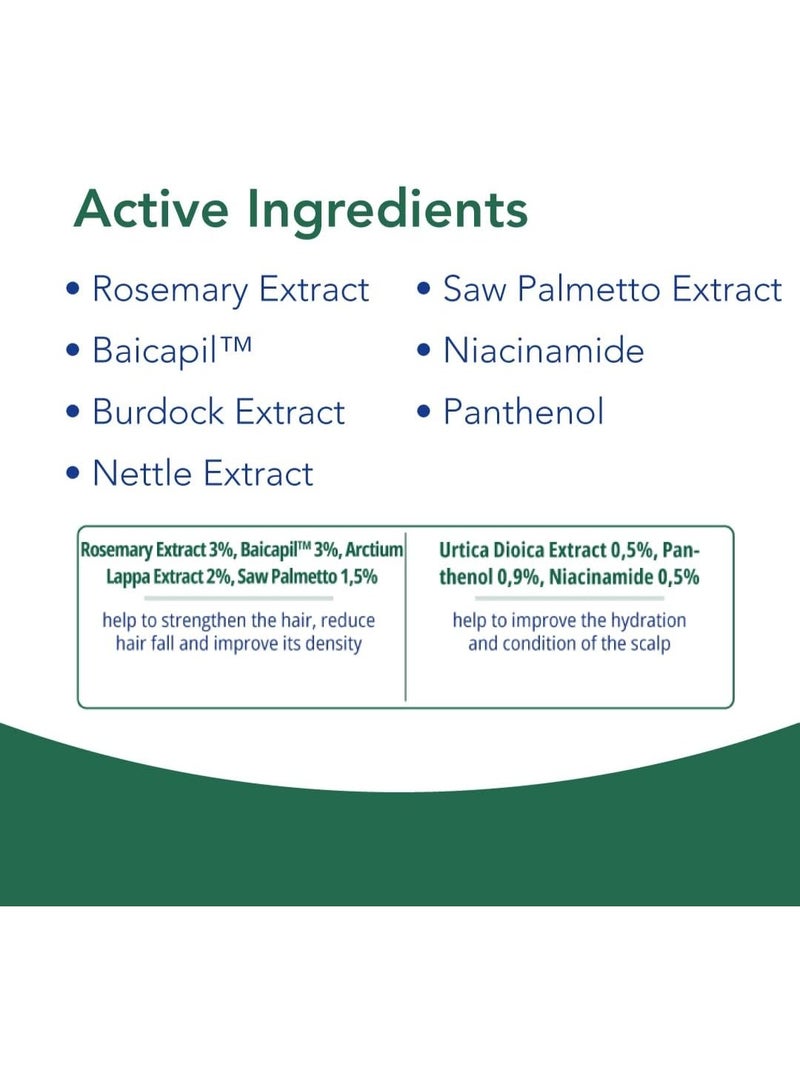 Active Ingredients

• Rosemary Extract
• Baicapil™
• Burdock Extract
• Nettle Extract

• Saw Palmetto Extract
• Niacinamide
• Panthenol

Rosemary Extract 3%, Baicapil™ 3%, Arctium Lappa Extract 2%, Saw Palmetto 1,5%

help to strengthen the hair, reduce hair fall and improve its density

Urtica Dioica Extract 0,5%, Panthenol 0,9%, Niacinamide 0,5%

help to improve the hydration and condition of the scalp